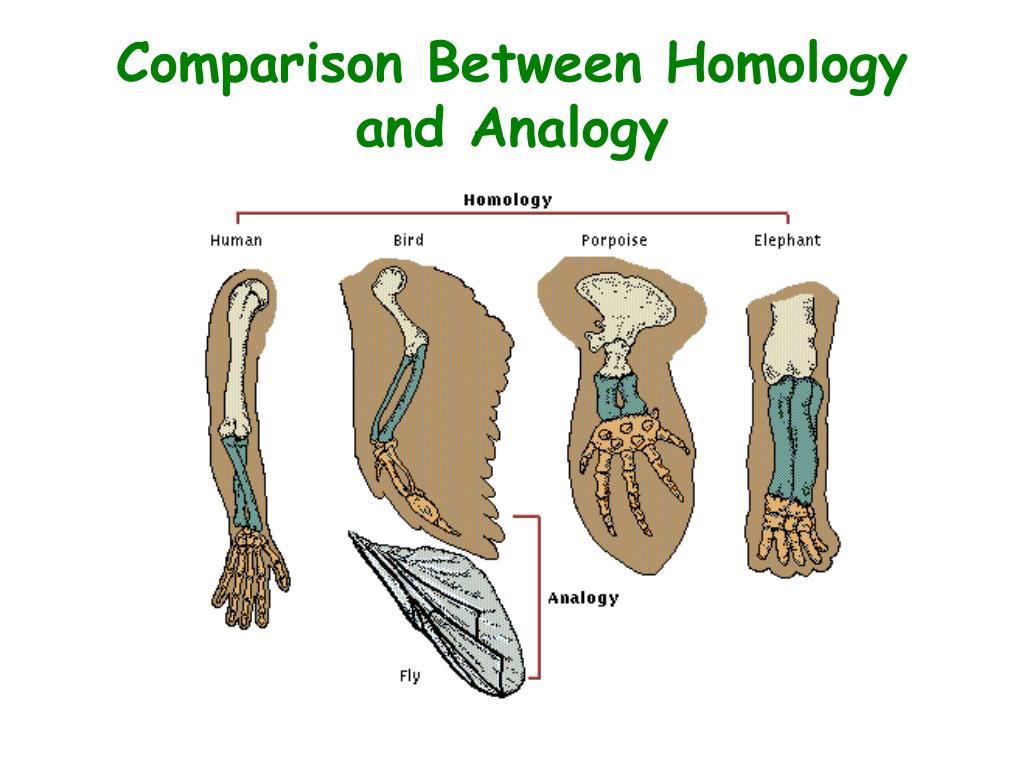 Comparison Between Homology and Analogy

Homology

Human

Bird

Porpoise

Elephant

Analogy

Fly